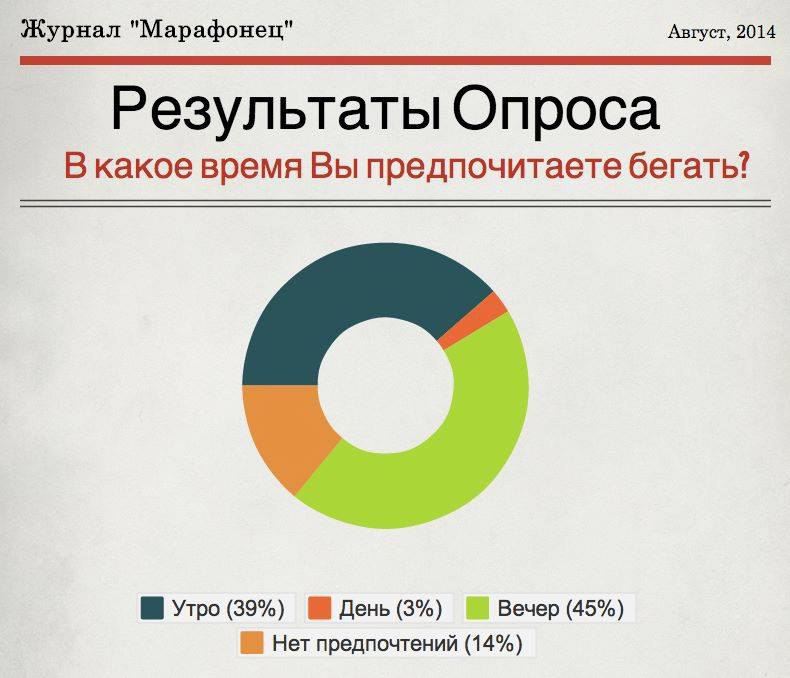 Журнал "Марафонец"

Август, 2014

Результаты Опроса

В какое время Вы предпочитаете бегать?

Утро (39%)
День (3%)
Вечер (45%)
Нет предпочтений (14%)